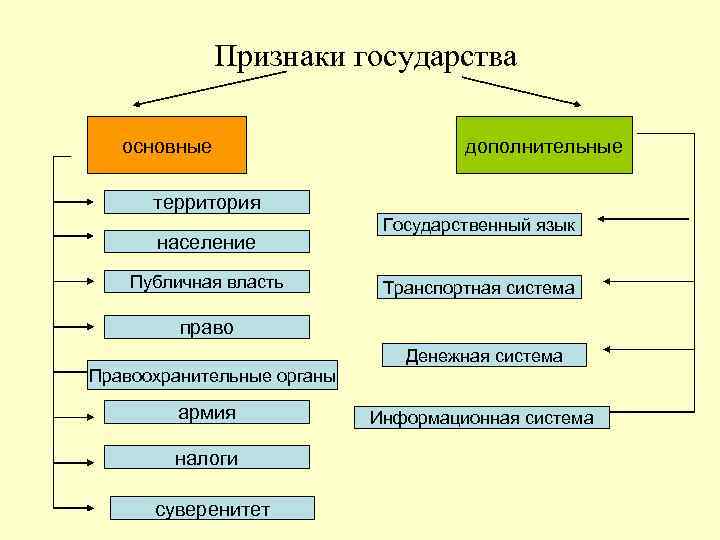 Признаки государства

основные

территория

население

Публичная власть

право

Правоохранительные органы

армия

налоги

суверенитет

дополнительные

Государственный язык

Транспортная система

Денежная система

Информационная система